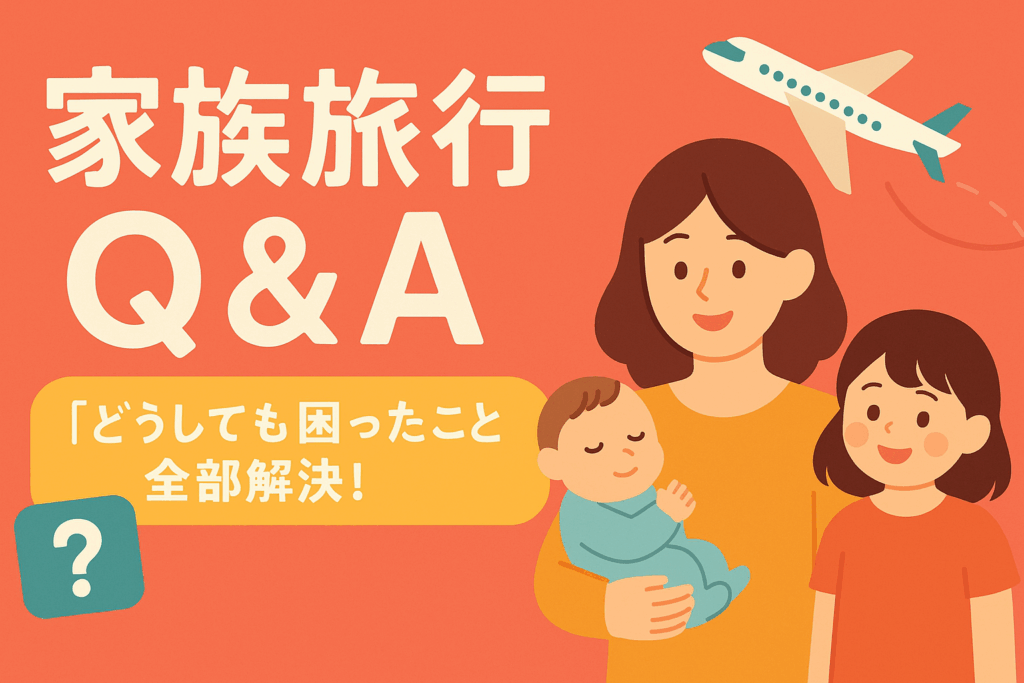 家族旅行
Q&A

「どうしても困ったこと
全部解決!

?